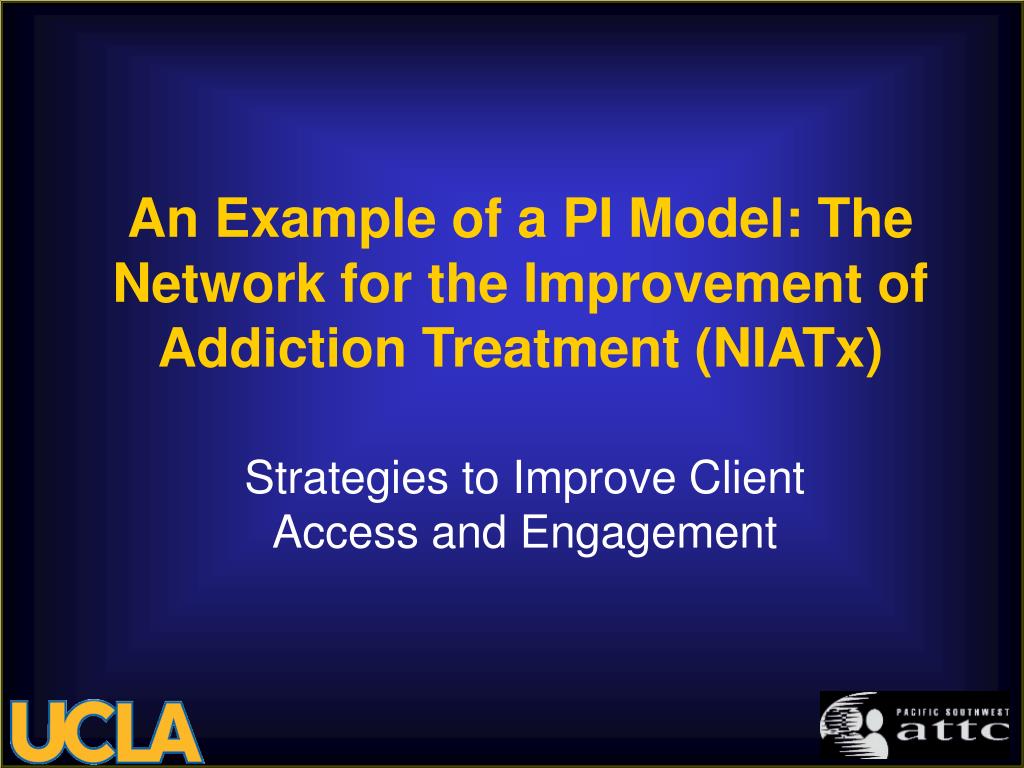 An Example of a PI Model: The Network for the Improvement of Addiction Treatment (NIATx)

Strategies to Improve Client Access and Engagement

UCLA

PACIFIC SOUTHWEST attc